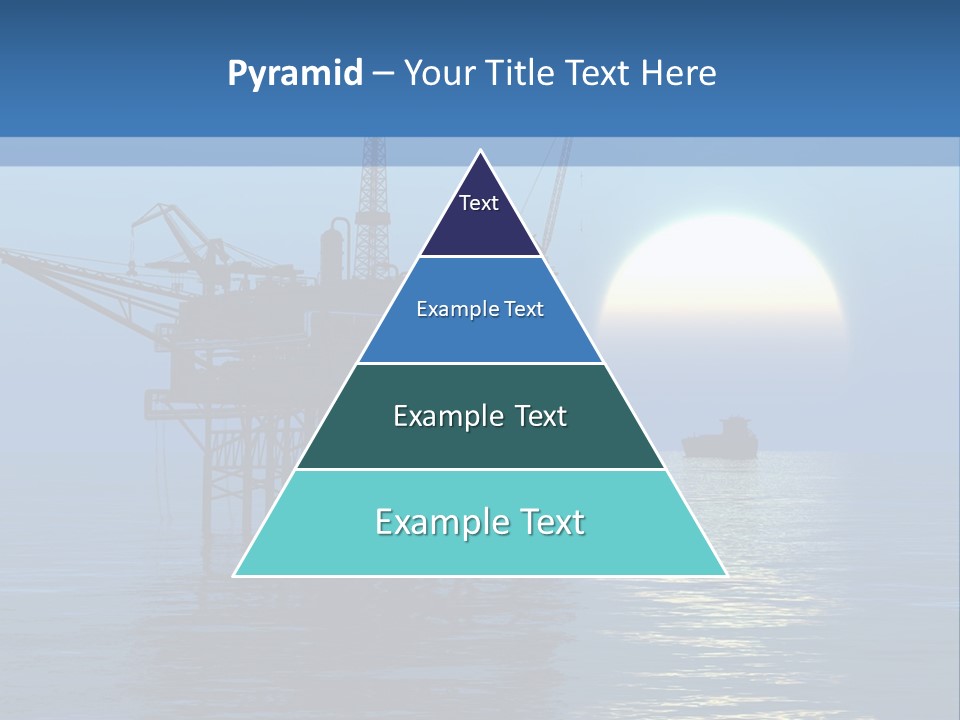 Pyramid – Your Title Text Here

Text

Example Text

Example Text

Example Text